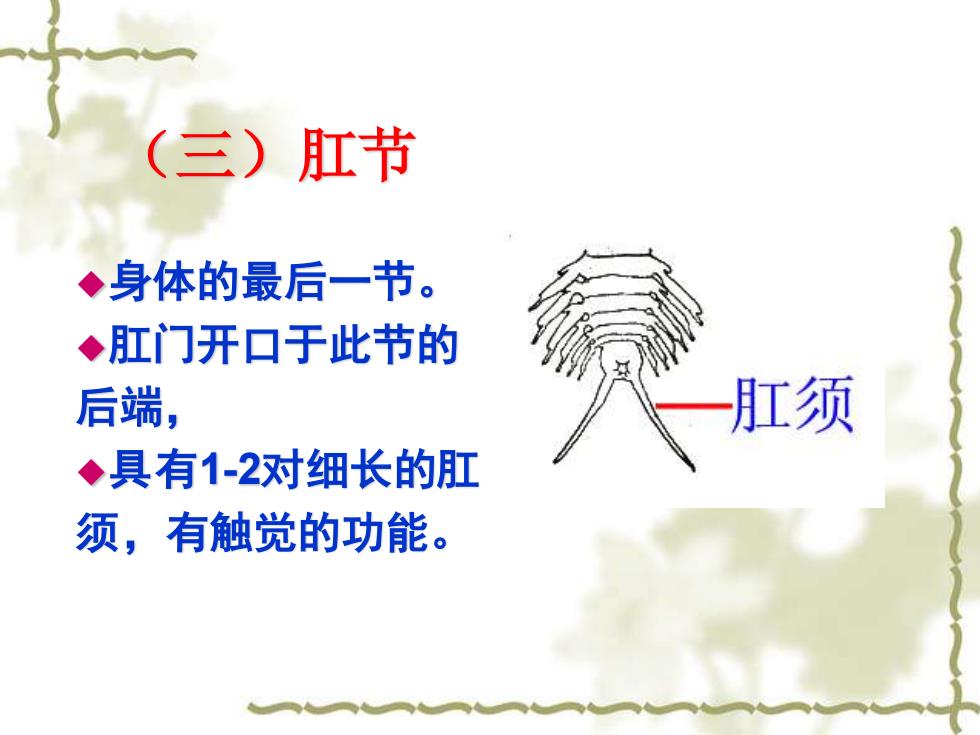 （三）肛节

◆身体的最后一节。
◆肛门开口于此节的后端，
◆具有1-2对细长的肛须，有触觉的功能。

肛须